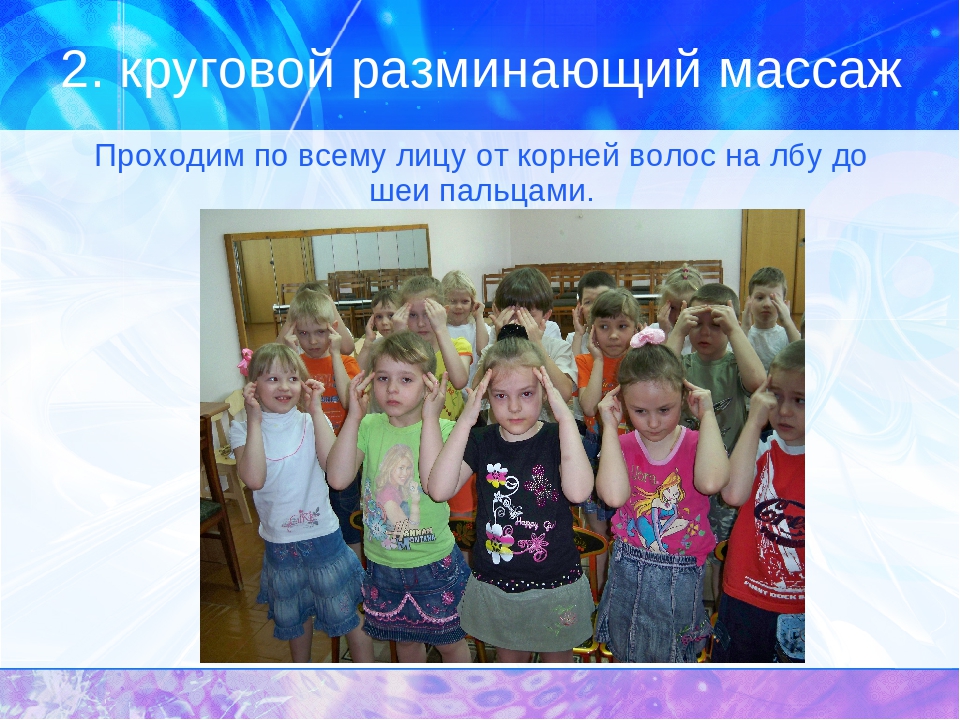 2. круговой разминающий массаж

Проходим по всему лицу от корней волос на лбу до шеи пальцами.